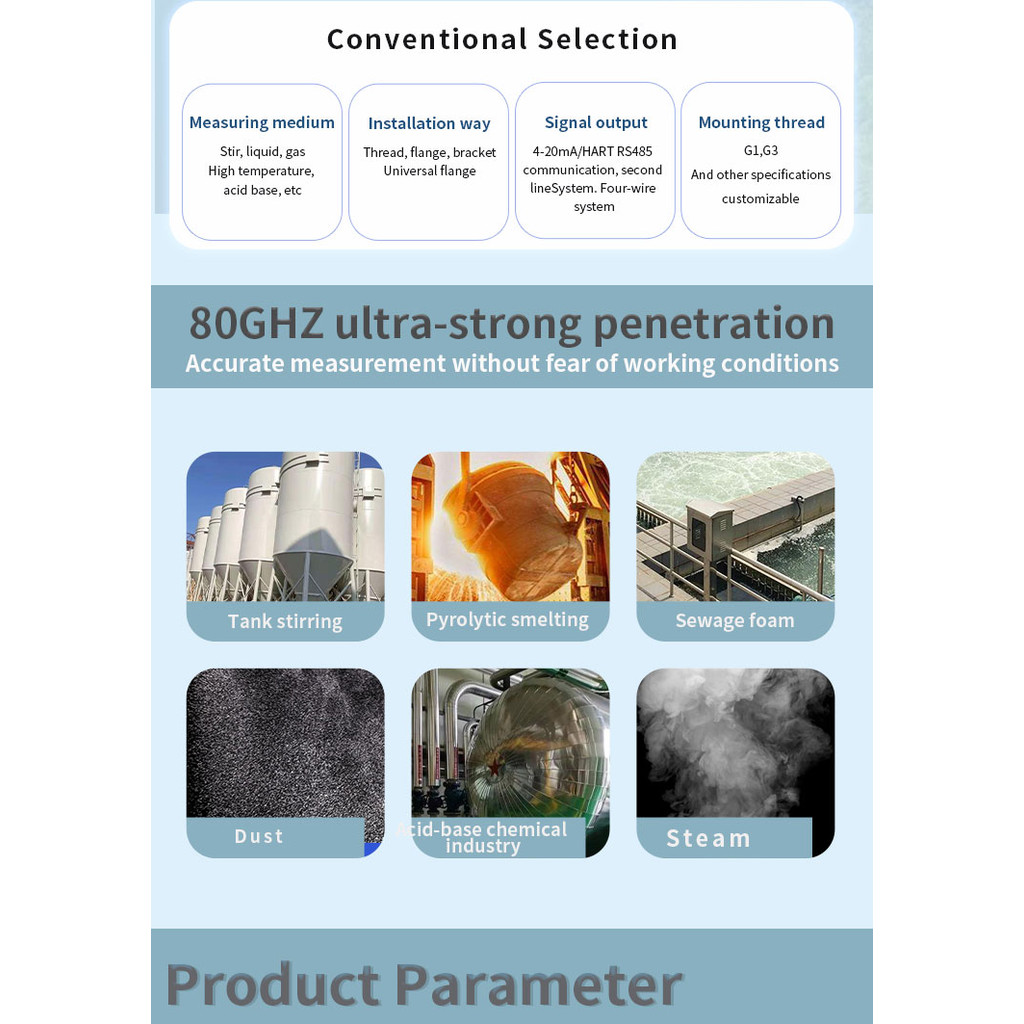 Conventional Selection

Measuring medium
Stir, liquid, gas High temperature, acid base, etc

Installation way
Thread, flange, bracket Universal flange

Signal output
4-20mA/HART RS485 communication, second lineSystem. Four-wire system

Mounting thread
G1,G3
And other specifications customizable

80GHZ ultra-strong penetration
Accurate measurement without fear of working conditions

Tank stirring

Pyrolytic smelting

Sewage foam

Dust

Acid-base chemical industry

Steam

Product Parameter